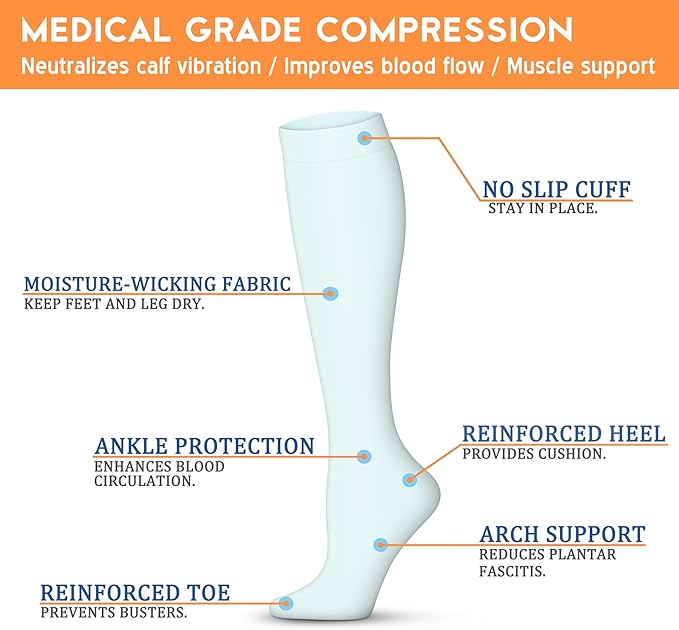 MEDICAL GRADE COMPRESSION
Neutralizes calf vibration / Improves blood flow / Muscle support

NO SLIP CUFF
STAY IN PLACE.

MOISTURE-WICKING FABRIC
KEEP FEET AND LEG DRY.

ANKLE PROTECTION
ENHANCES BLOOD CIRCULATION.

REINFORCED HEEL
PROVIDES CUSHION.

ARCH SUPPORT
REDUCES PLANTAR FASCITIS.

REINFORCED TOE
PREVENTS BUSTERS.